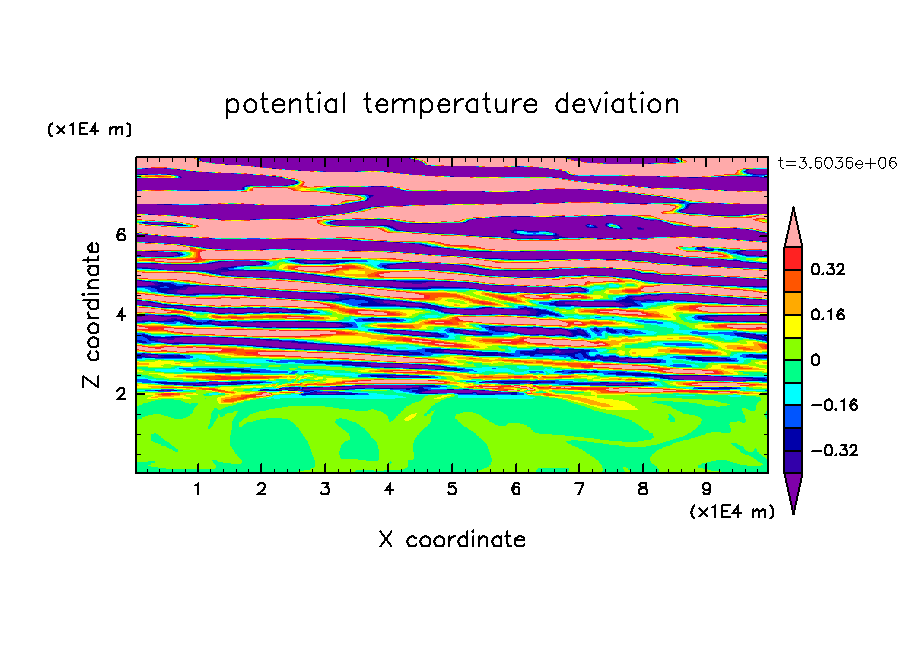 potential temperature deviation

(x1E4 m)

t=3.6036e+06

Z coordinate

6
4
2

0.32
0.16
0
−0.16
−0.32

1 2 3 4 5 6 7 8 9

(x1E4 m)

X coordinate